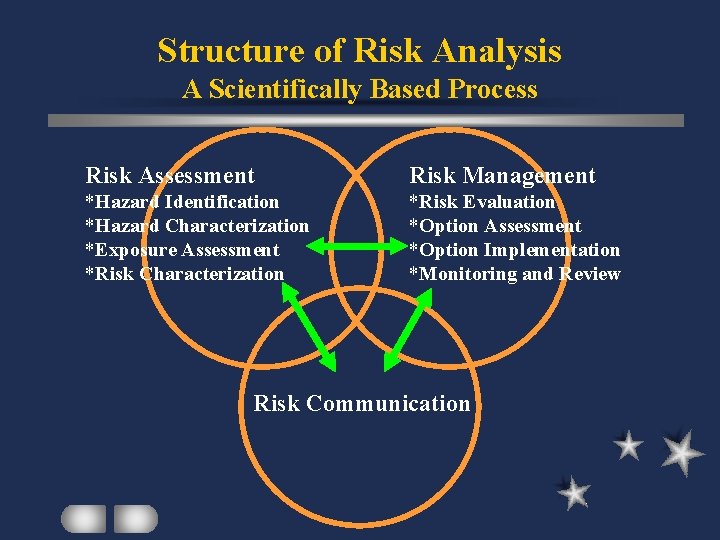 Structure of Risk Analysis
A Scientifically Based Process

Risk Assessment
*Hazard Identification
*Hazard Characterization
*Exposure Assessment
*Risk Characterization

Risk Management
*Risk Evaluation
*Option Assessment
*Option Implementation
*Monitoring and Review

Risk Communication